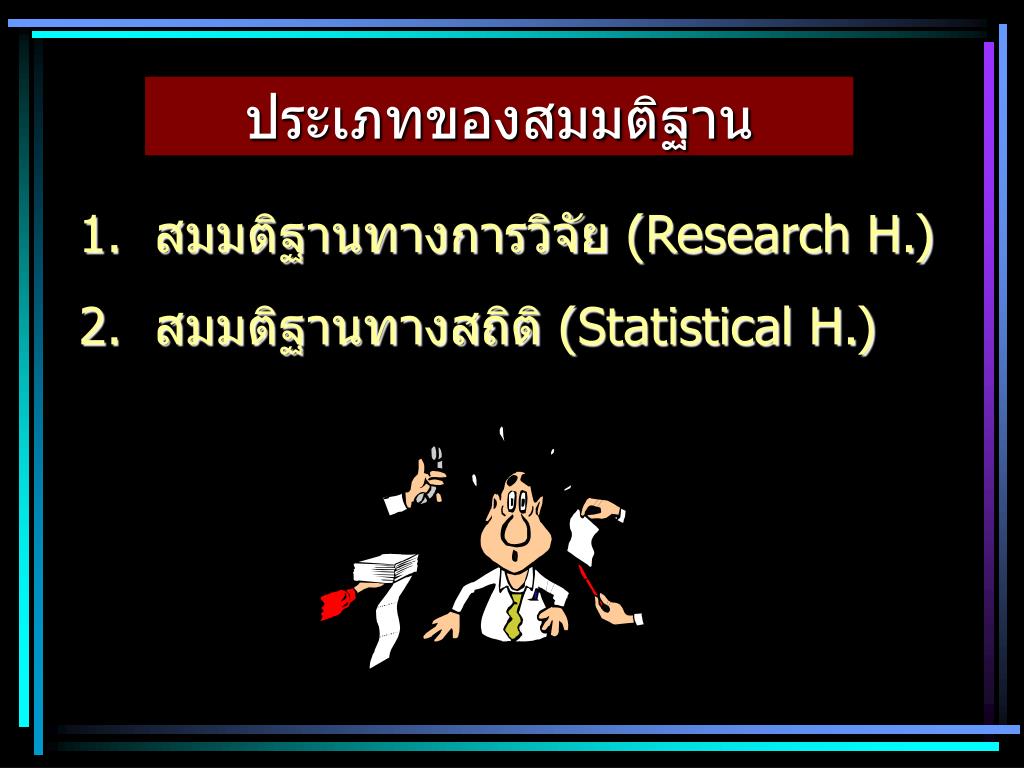 ประเภทของสมมติฐาน

1. สมมติฐานทางการวิจัย (Research H.)
2. สมมติฐานทางสถิติ (Statistical H.)